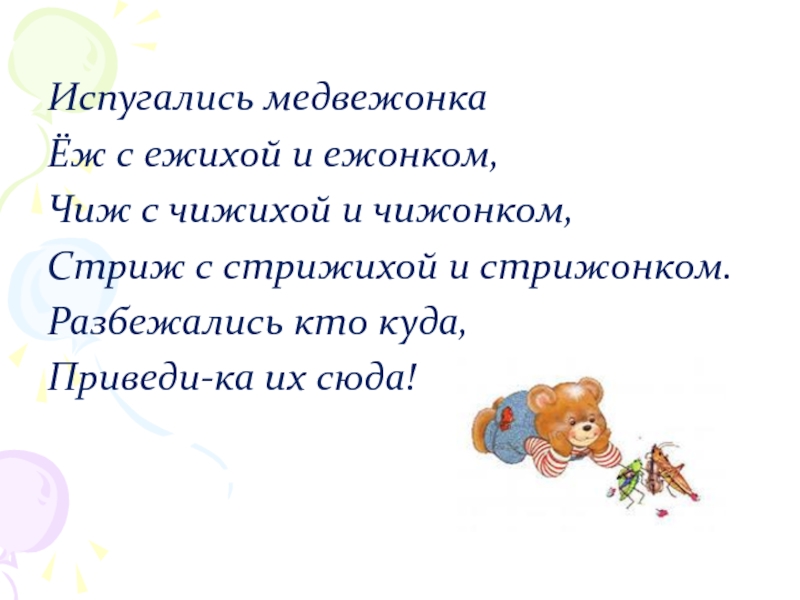 Испугались медвежонка
Ёж с ежихой и ежонком,
Чиж с чижихой и чижонком,
Стриж с стрижихой и стрижонком.
Разбежались кто куда,
Приведи-ка их сюда!